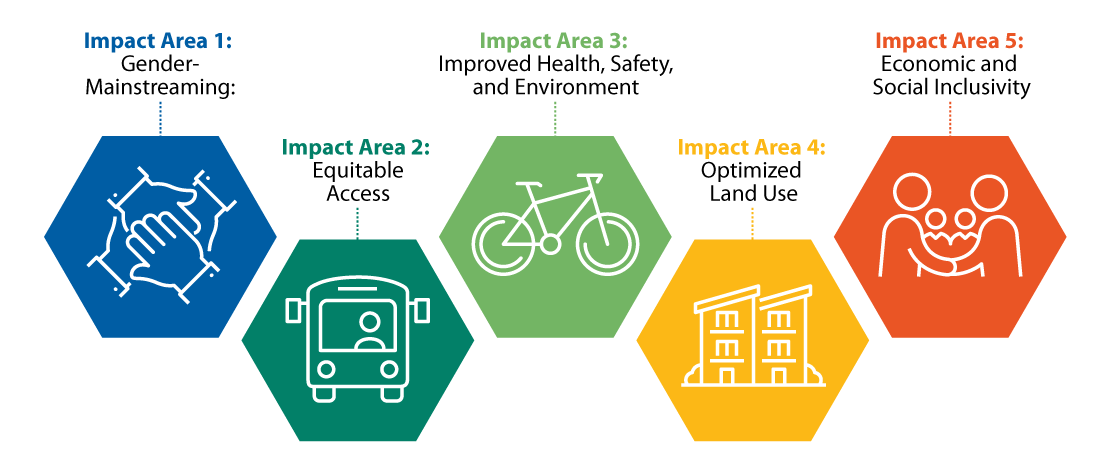 Impact Area 1:
Gender-Mainstreaming:

Impact Area 2:
Equitable Access

Impact Area 3:
Improved Health, Safety, and Environment

Impact Area 4:
Optimized Land Use

Impact Area 5:
Economic and Social Inclusivity